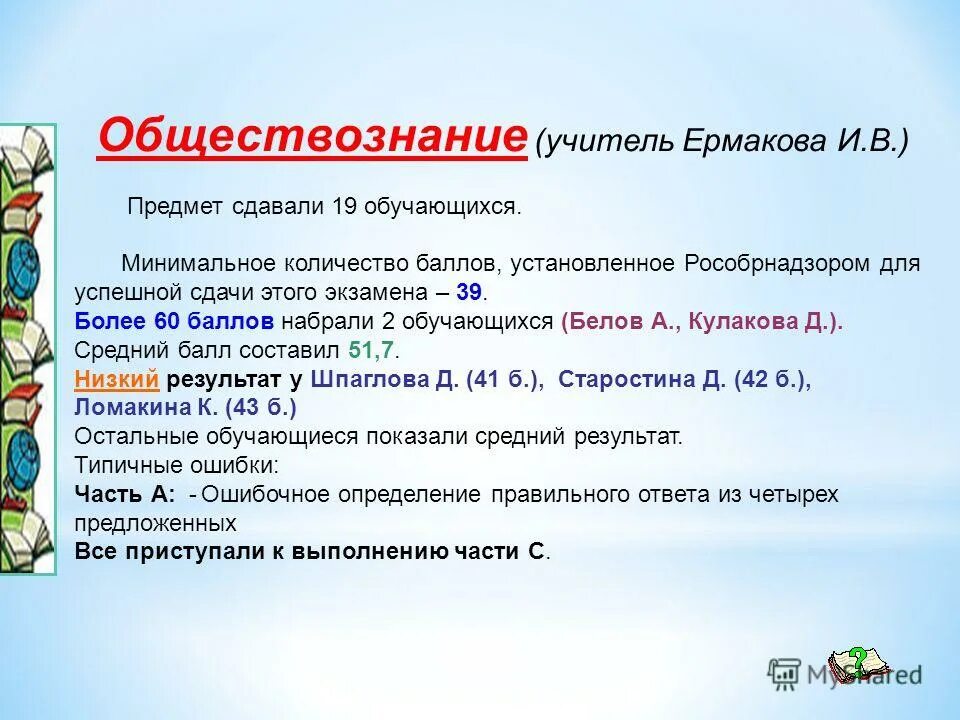 Обществознание (учитель Ермакова И.В.)

Предмет сдавали 19 обучающихся.

Минимальное количество баллов, установленное Рособрнадзором для успешной сдачи этого экзамена – 39.
Более 60 баллов набрали 2 обучающихся (Белов А., Кулакова Д.).
Средний балл составил 51,7.
Низкий результат у Шпаглова Д. (41 б.), Старостина Д. (42 б.), Ломакина К. (43 б.)
Остальные обучающиеся показали средний результат.
Типичные ошибки:
Часть А: - Ошибочное определение правильного ответа из четырех предложенных
Все приступали к выполнению части С.

MyShared